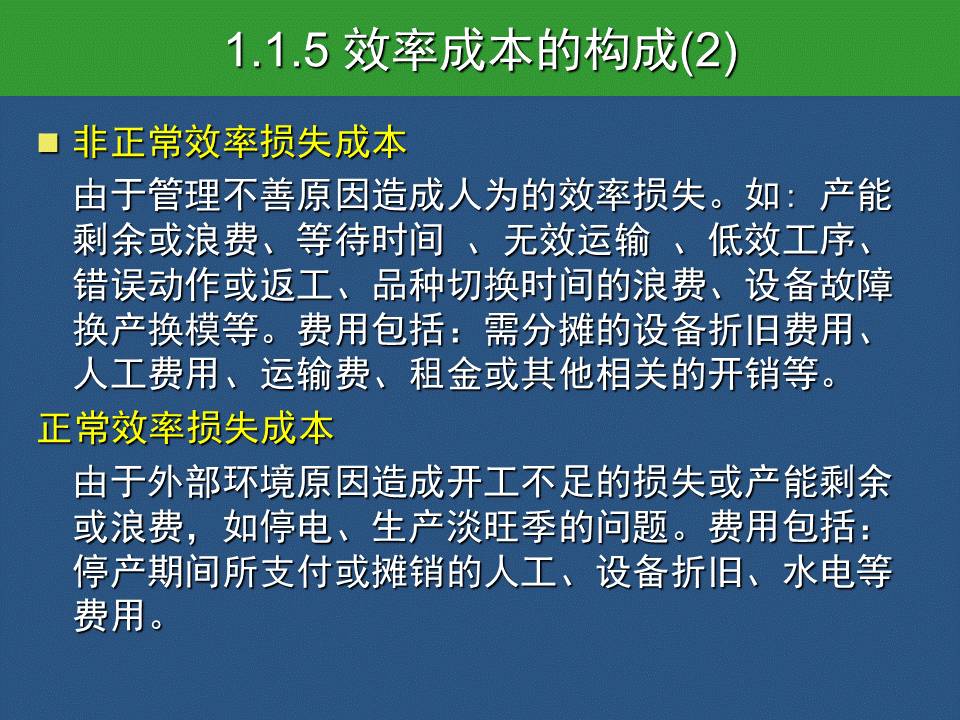 1.1.5 效率成本的构成(2)

■ 非正常效率损失成本

由于管理不善原因造成人为的效率损失。如：产能剩余或浪费、等待时间 、无效运输 、低效工序、错误动作或返工、品种切换时间的浪费、设备故障换产换模等。费用包括：需分摊的设备折旧费用、人工费用、运输费、租金或其他相关的开销等。

正常效率损失成本

由于外部环境原因造成开工不足的损失或产能剩余或浪费，如停电、生产淡旺季的问题。费用包括：停产期间所支付或摊销的人工、设备折旧、水电等费用。